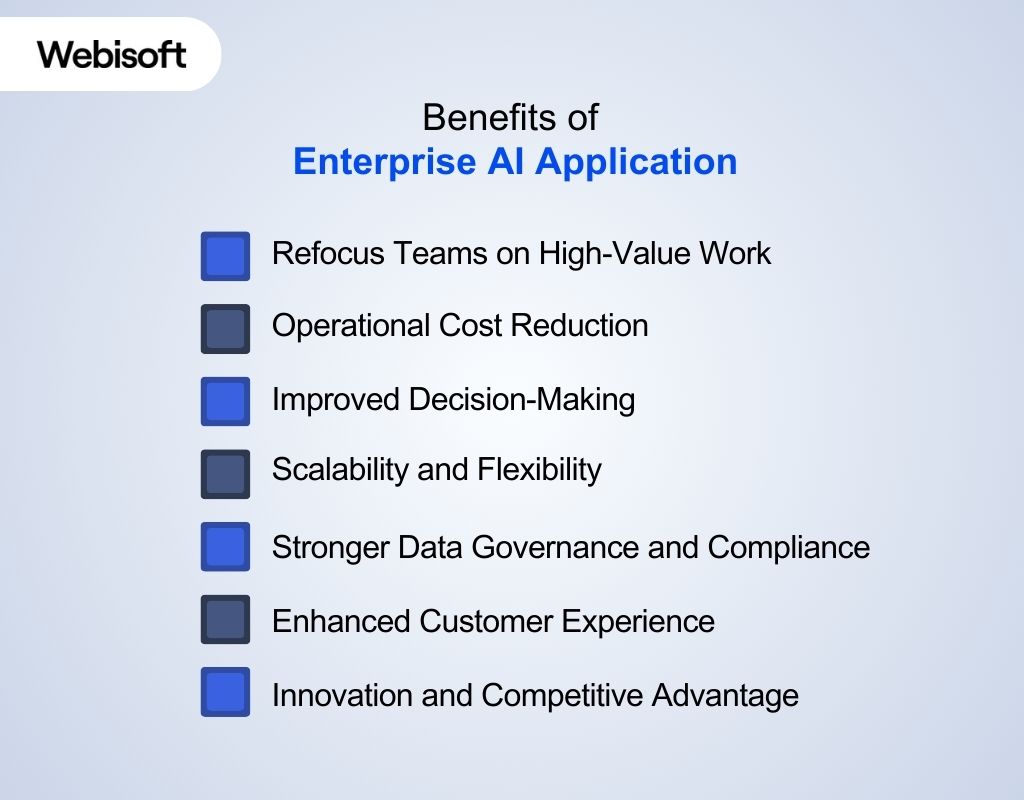 Webisoft

Benefits of
Enterprise AI Application

Refocus Teams on High-Value Work

Operational Cost Reduction

Improved Decision-Making

Scalability and Flexibility

Stronger Data Governance and Compliance

Enhanced Customer Experience

Innovation and Competitive Advantage